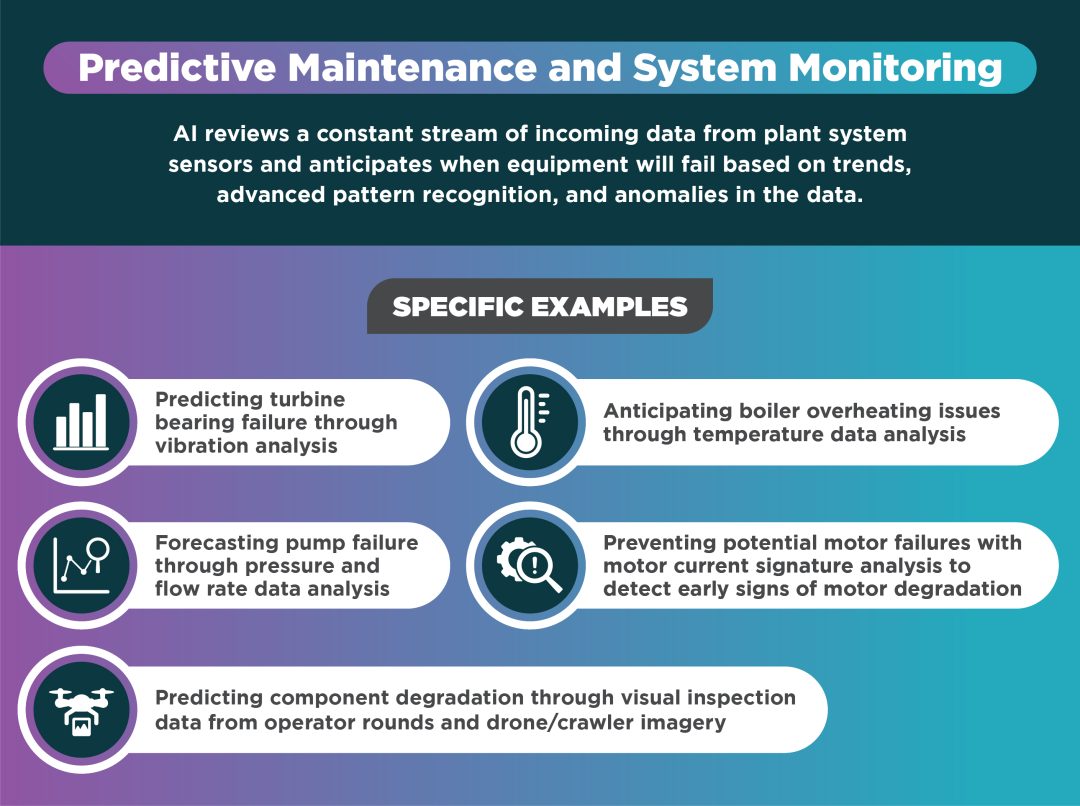 Predictive Maintenance and System Monitoring

AI reviews a constant stream of incoming data from plant system sensors and anticipates when equipment will fail based on trends, advanced pattern recognition, and anomalies in the data.

SPECIFIC EXAMPLES

Predicting turbine bearing failure through vibration analysis

Anticipating boiler overheating issues through temperature data analysis

Forecasting pump failure through pressure and flow rate data analysis

Preventing potential motor failures with motor current signature analysis to detect early signs of motor degradation

Predicting component degradation through visual inspection data from operator rounds and drone/crawler imagery